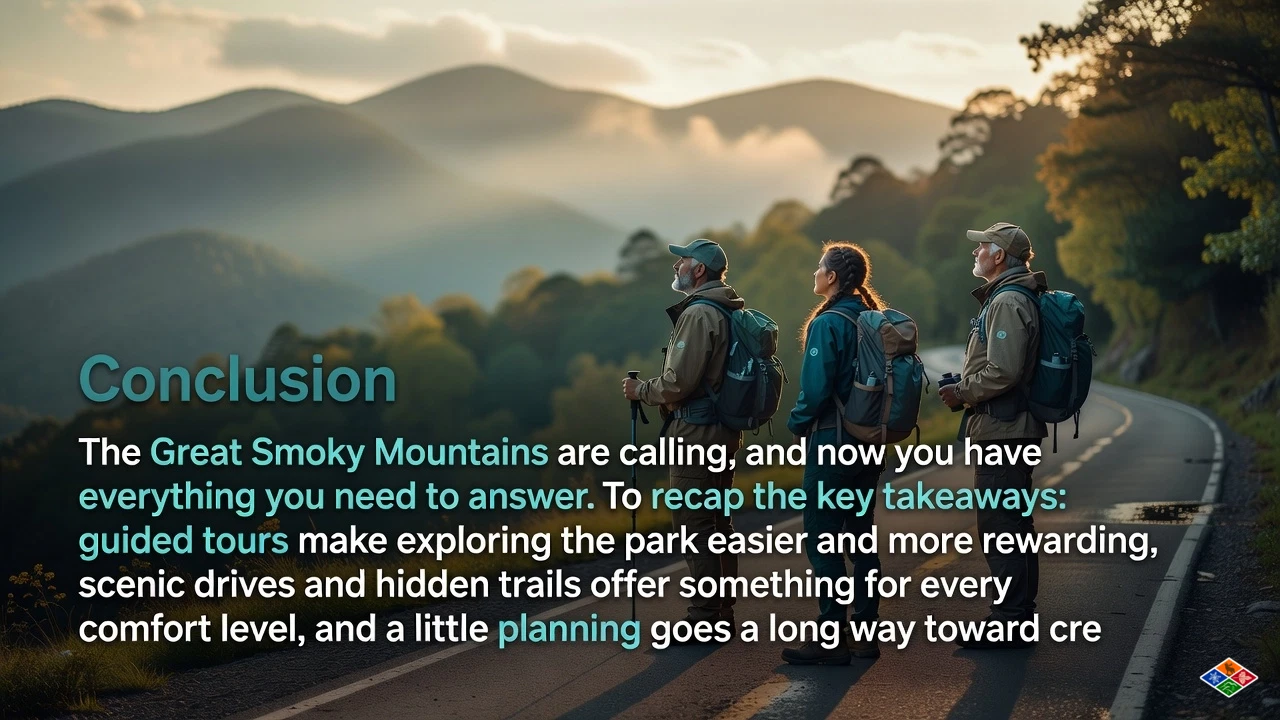 Conclusion

The Great Smoky Mountains are calling, and now you have everything you need to answer. To recap the key takeaways: guided tours make exploring the park easier and more rewarding, scenic drives and hidden trails offer something for every comfort level, and a little planning goes a long way toward cre